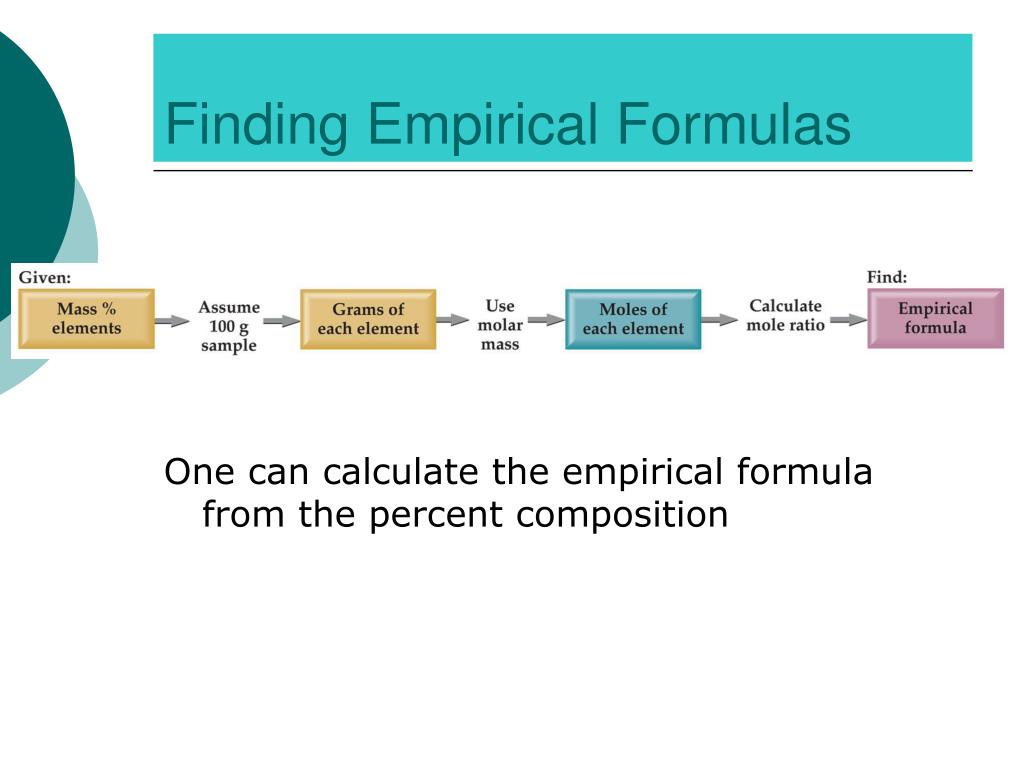 Finding Empirical Formulas

Given:

Mass % elements

Assume 100 g sample

Grams of each element

Use molar mass

Moles of each element

Calculate mole ratio

Find:

Empirical formula

One can calculate the empirical formula from the percent composition